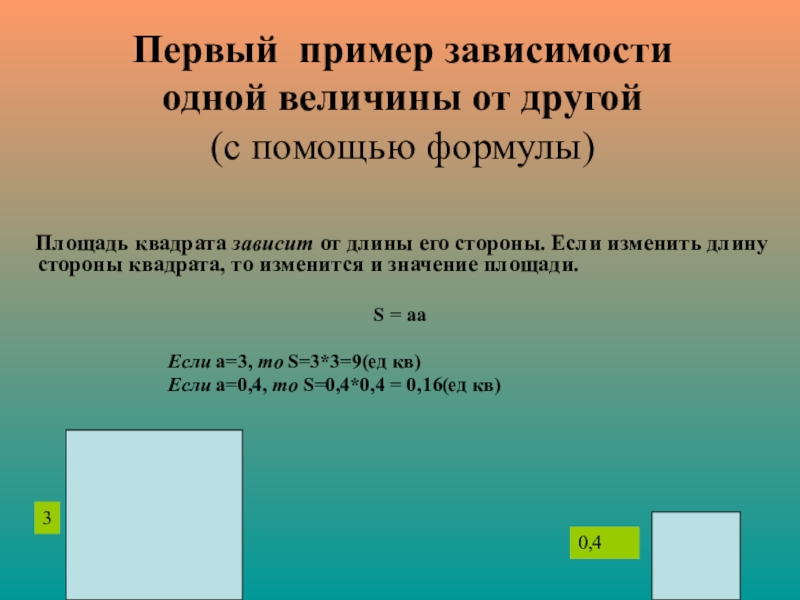 Первый пример зависимости одной величины от другой
(с помощью формулы)

Площадь квадрата зависит от длины его стороны. Если изменить длину стороны квадрата, то изменится и значение площади.

S = aa

Если a=3, то S=3*3=9(ед кв)
Если a=0,4, то S=0,4*0,4 = 0,16(ед кв)

3

0,4